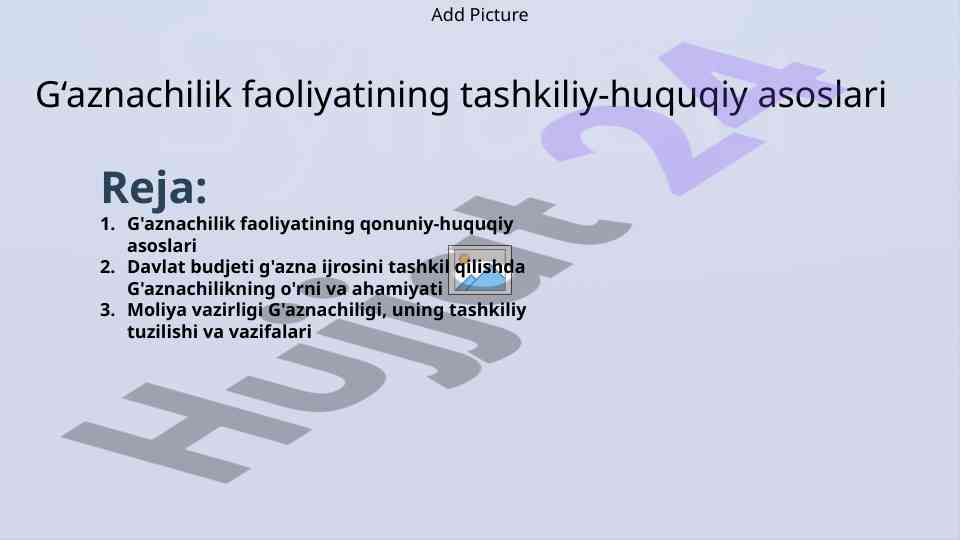 Add Picture

G‘aznachilik faoliyatining tashkiliy-huquqiy asoslari

Reja:

1. G'aznachilik faoliyatining qonuniy-huquqiy asoslari
2. Davlat budjeti g'azna ijrosini tashkil qilishda G'aznachilikning o'rni va ahamiyati
3. Moliya vazirligi G'aznachiligi, uning tashkiliy tuzilishi va vazifalari

Hujjat 24